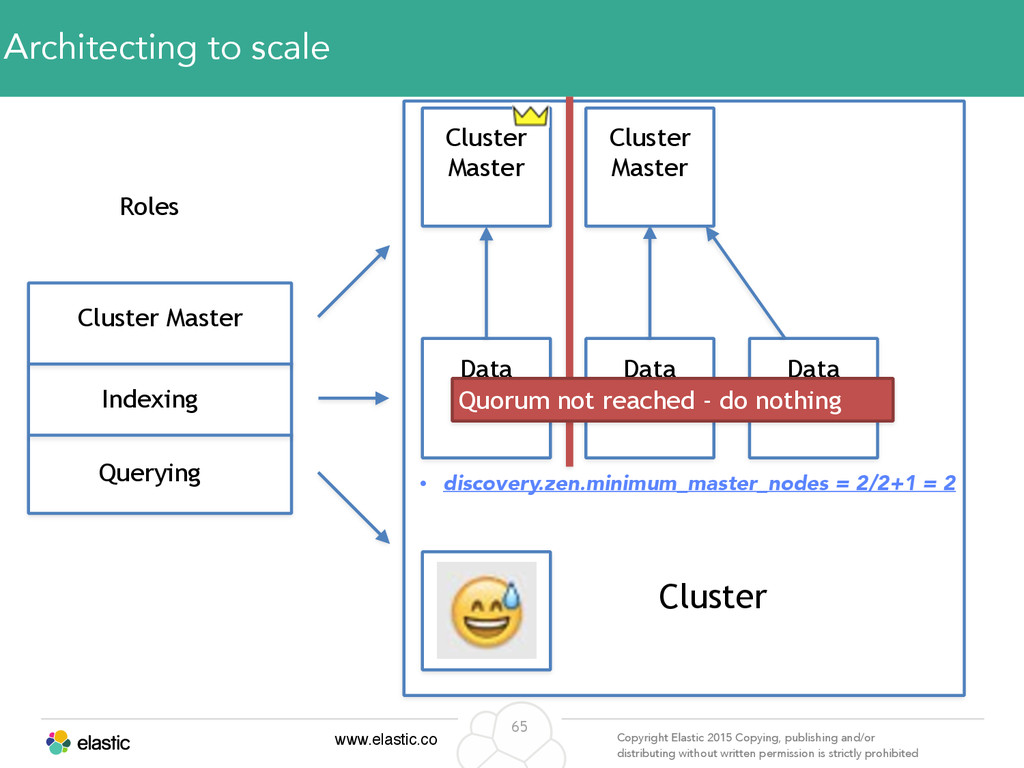 Architecting to scale

Roles

Cluster Master

Indexing

Querying

Cluster Master

Cluster Master

Data

Data

Data

Quorum not reached - do nothing

• discovery.zen.minimum_master_nodes = 2/2+1 = 2

Cluster

elastic

www.elastic.co

65

Copyright Elastic 2015 Copying, publishing and/or distributing without written permission is strictly prohibited